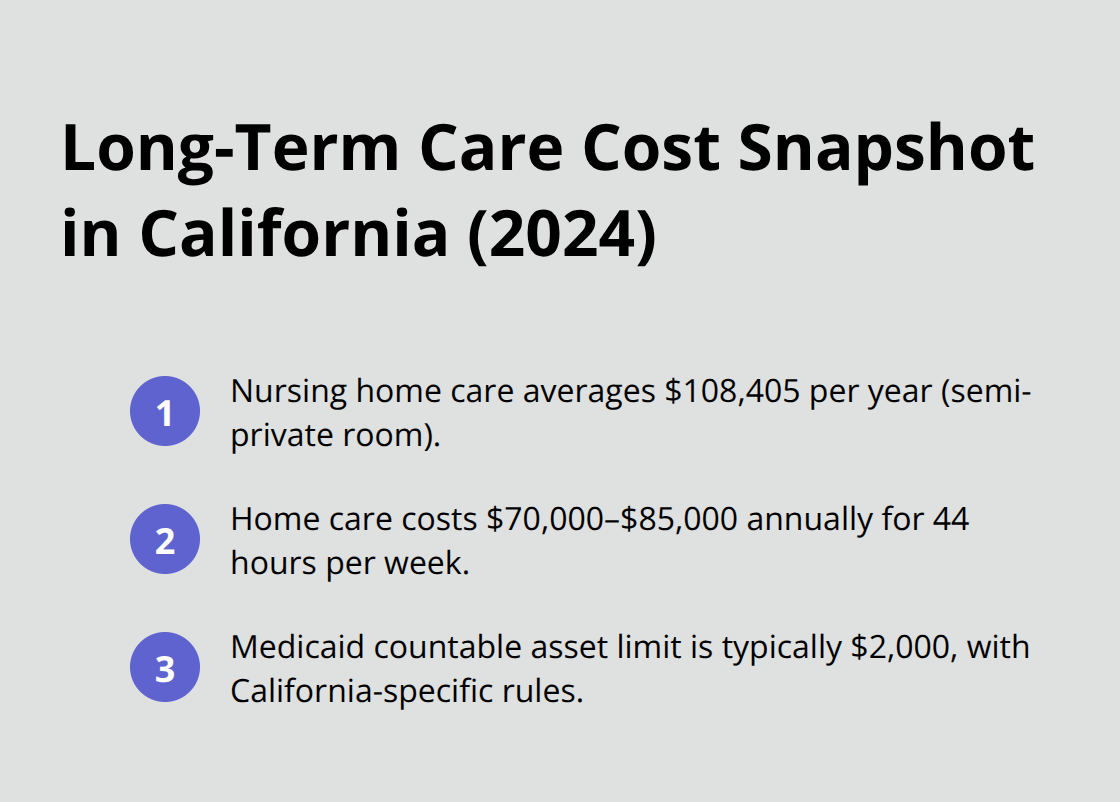 Long-Term Care Cost Snapshot in California (2024)

1 Nursing home care averages \$108,405 per year (semi-private room).

2 Home care costs \$70,000–\$85,000 annually for 44 hours per week.

3 Medicaid countable asset limit is typically \$2,000, with California-specific rules.